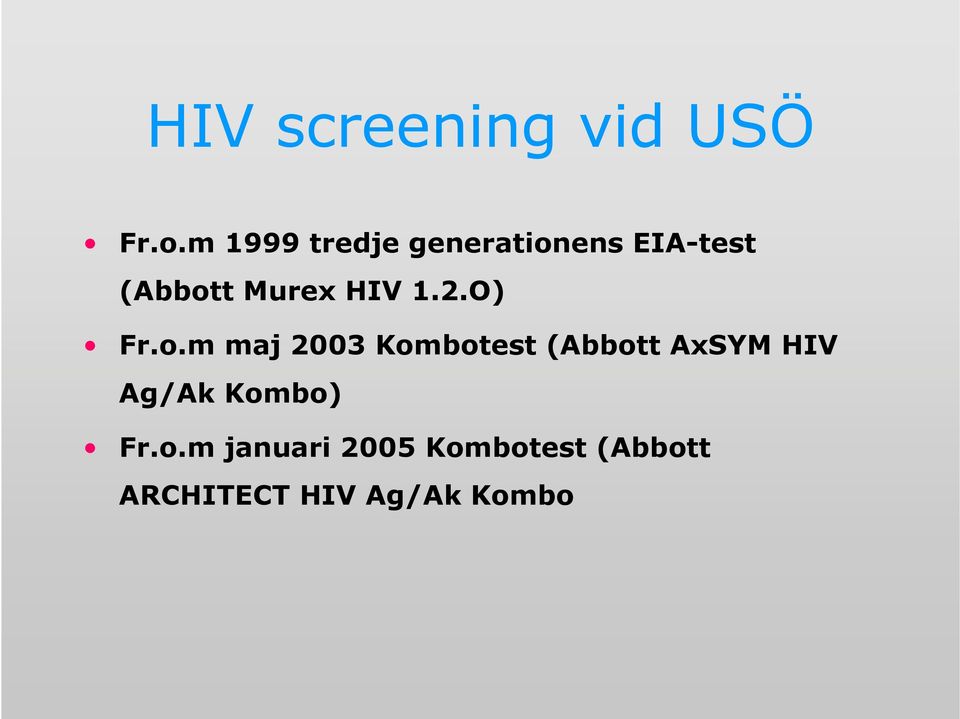 HIV screening vid USÖ

• Fr.o.m 1999 tredje generationens EIA-test (Abbott Murex HIV 1.2.O)

• Fr.o.m maj 2003 Kombotest (Abbott AxSYM HIV Ag/Ak Kombo)

• Fr.o.m januari 2005 Kombotest (Abbott ARCHITECT HIV Ag/Ak Kombo